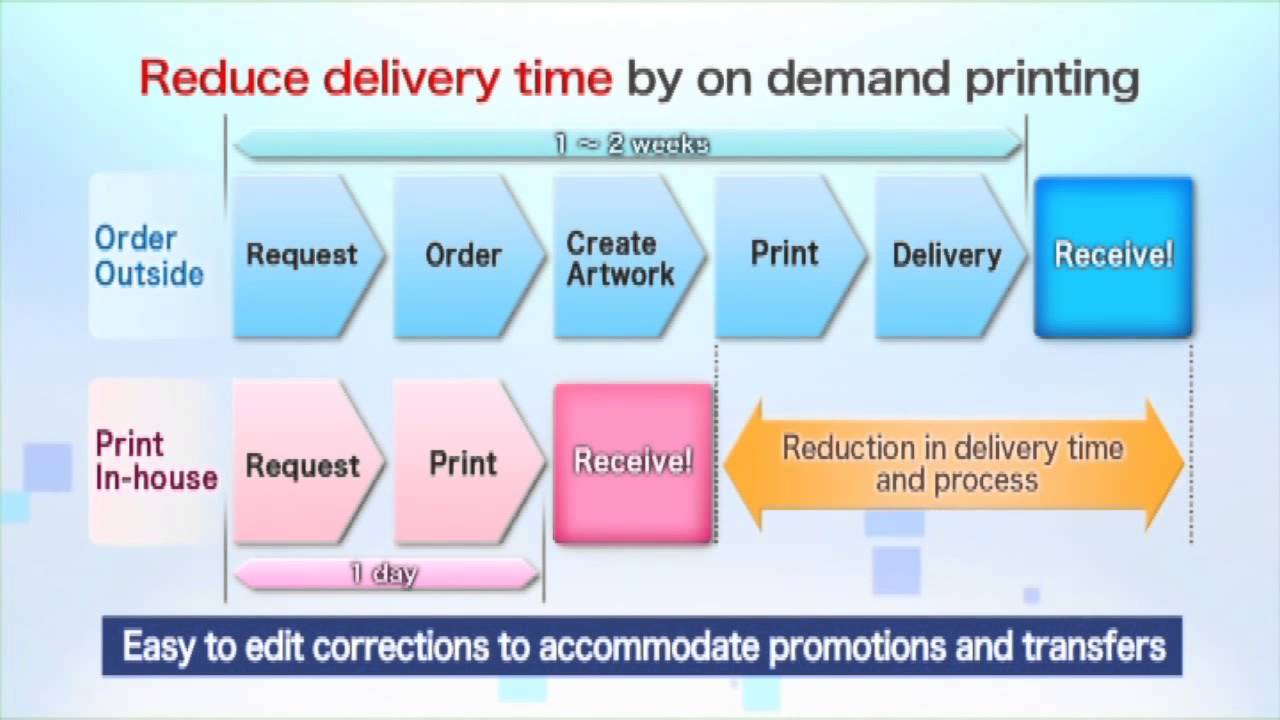 Reduce delivery time by on demand printing

1 ~ 2 weeks

Order Outside

Request

Order

Create Artwork

Print

Delivery

Receive!

Print In-house

Request

Print

Receive!

Reduction in delivery time and process

1 day

Easy to edit corrections to accommodate promotions and transfers